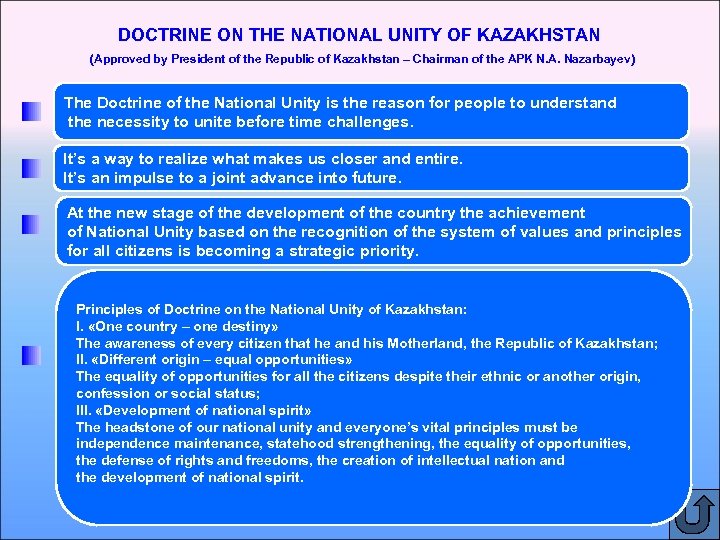 DOCTRINE ON THE NATIONAL UNITY OF KAZAKHSTAN

(Approved by President of the Republic of Kazakhstan – Chairman of the APK N.A. Nazarbayev)

The Doctrine of the National Unity is the reason for people to understand the necessity to unite before time challenges.

It's a way to realize what makes us closer and entire.
It's an impulse to a joint advance into future.

At the new stage of the development of the country the achievement of National Unity based on the recognition of the system of values and principles for all citizens is becoming a strategic priority.

Principles of Doctrine on the National Unity of Kazakhstan:
I. «One country – one destiny»
The awareness of every citizen that he and his Motherland, the Republic of Kazakhstan;
II. «Different origin – equal opportunities»
The equality of opportunities for all the citizens despite their ethnic or another origin, confession or social status;
III. «Development of national spirit»
The headstone of our national unity and everyone's vital principles must be independence maintenance, statehood strengthening, the equality of opportunities, the defense of rights and freedoms, the creation of intellectual nation and the development of national spirit.